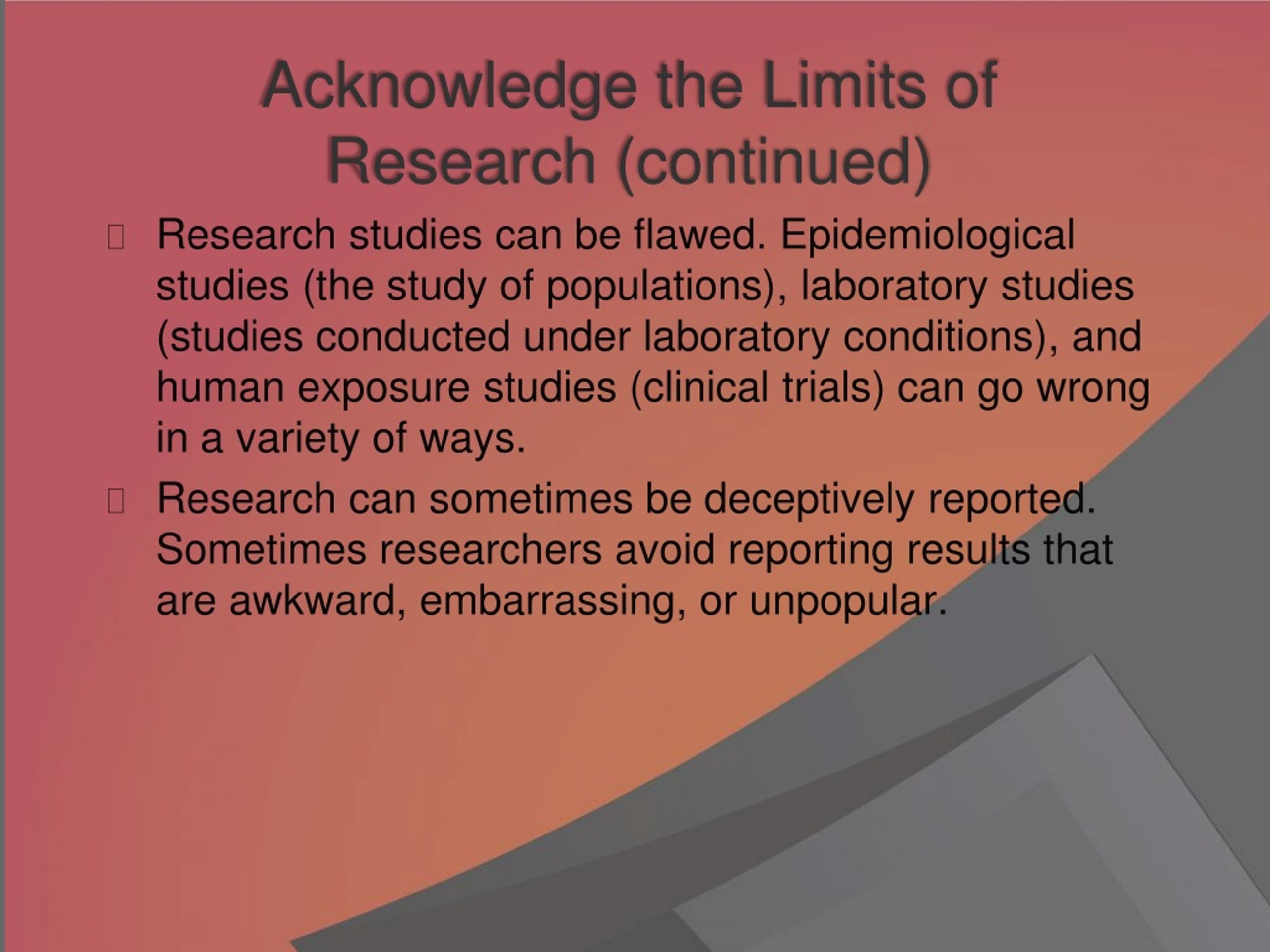 Acknowledge the Limits of Research (continued)

Research studies can be flawed. Epidemiological studies (the study of populations), laboratory studies (studies conducted under laboratory conditions), and human exposure studies (clinical trials) can go wrong in a variety of ways.

Research can sometimes be deceptively reported. Sometimes researchers avoid reporting results that are awkward, embarrassing, or unpopular.